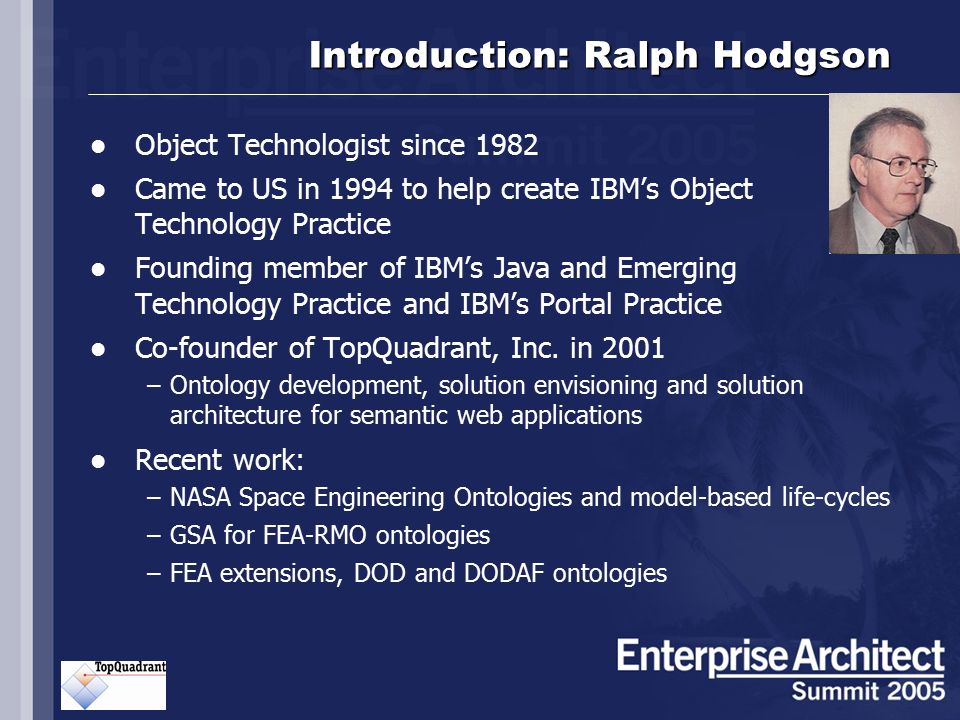 Introduction: Ralph Hodgson

- Object Technologist since 1982
- Came to US in 1994 to help create IBM's Object Technology Practice
- Founding member of IBM's Java and Emerging Technology Practice and IBM's Portal Practice
- Co-founder of TopQuadrant, Inc. in 2001
  – Ontology development, solution envisioning and solution architecture for semantic web applications
- Recent work:
  – NASA Space Engineering Ontologies and model-based life-cycles
  – GSA for FEA-RMO ontologies
  – FEA extensions, DOD and DODAF ontologies

TopQuadrant

Enterprise Architect Summit 2005